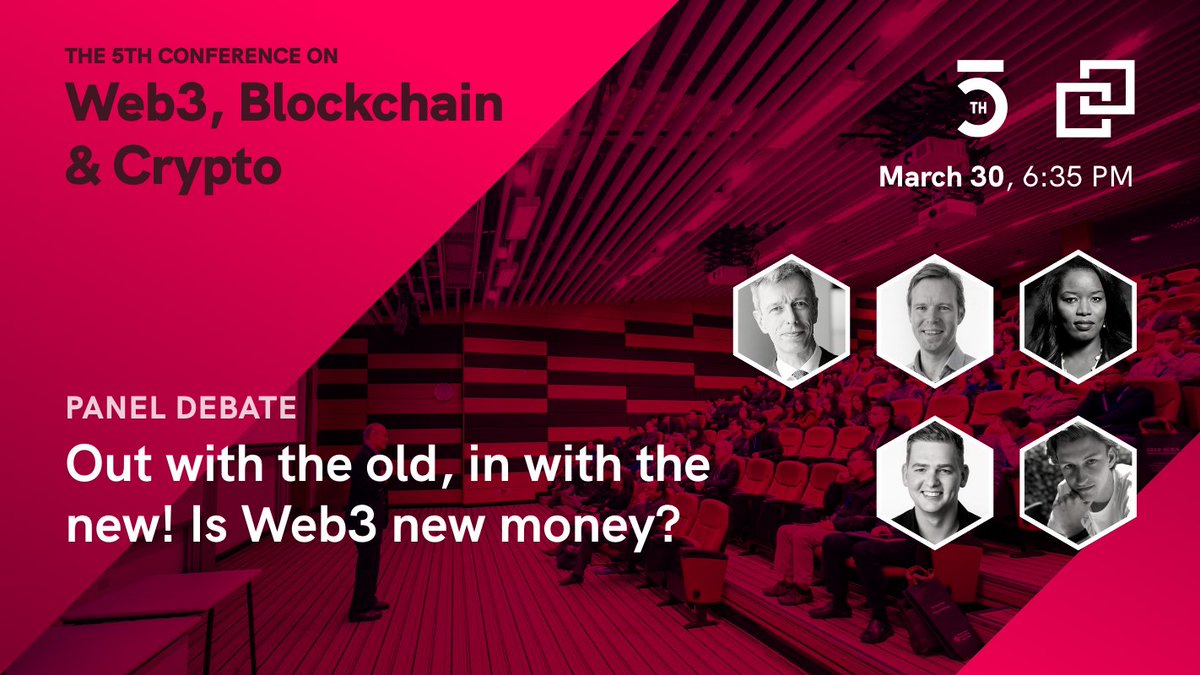 THE 5TH CONFERENCE ON
Web3, Blockchain & Crypto

5 TH

March 30, 6:35 PM

PANEL DEBATE
Out with the old, in with the new! Is Web3 new money?